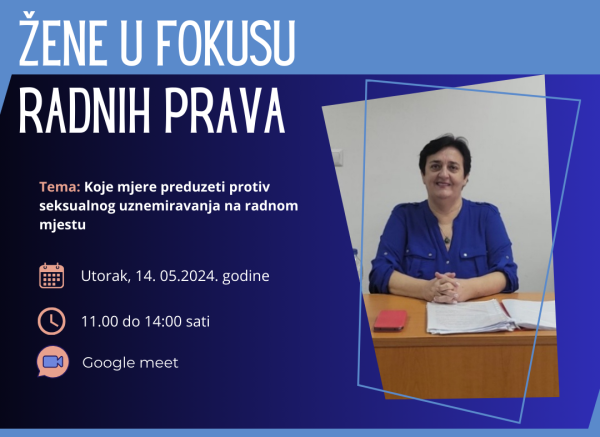 ŽENE U FOKUSU
RADNIH PRAVA

Tema: Koje mjere preduzeti protiv seksualnog uznemiravanja na radnom mjestu

Utorak, 14. 05.2024. godine

11.00 do 14:00 sati

Google meet